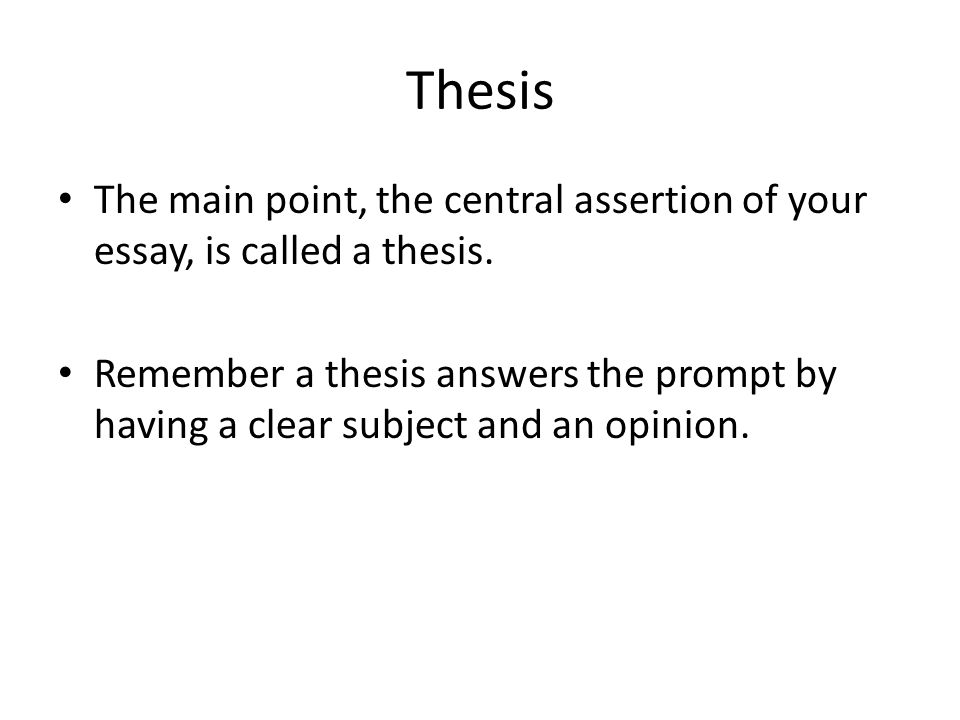 Thesis

• The main point, the central assertion of your essay, is called a thesis.

• Remember a thesis answers the prompt by having a clear subject and an opinion.